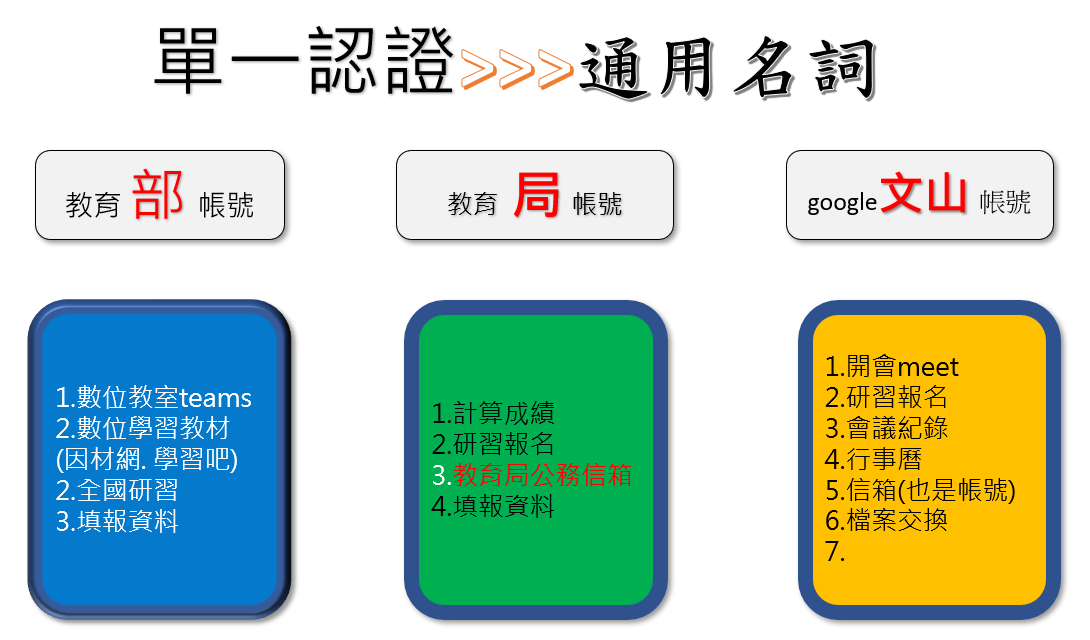 單一認證>>>通用名詞

教育 部 帳號

教育 局 帳號

google文山 帳號

1.數位教室teams
2.數位學習教材
(因材網. 學習吧)
2.全國研習
3.填報資料

1.計算成績
2.研習報名
3.教育局公務信箱
4.填報資料

1.開會meet
2.研習報名
3.會議紀錄
4.行事曆
5.信箱(也是帳號)
6.檔案交換
7.